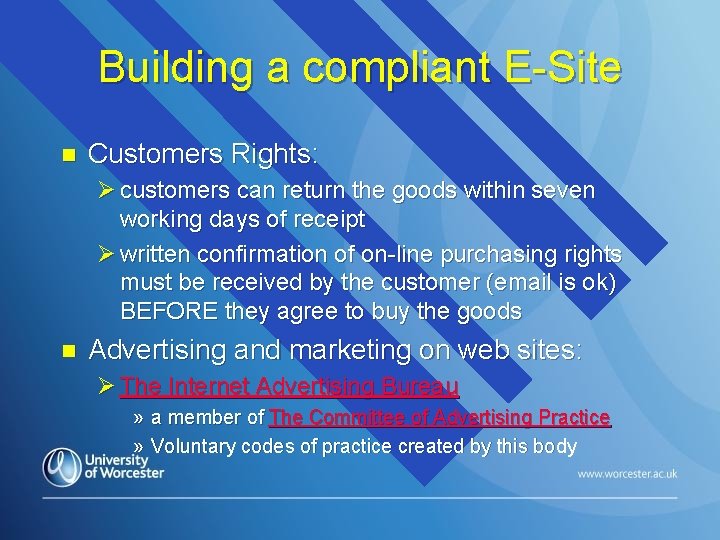 Building a compliant E-Site

Customers Rights:

customers can return the goods within seven working days of receipt

written confirmation of on-line purchasing rights must be received by the customer (email is ok) BEFORE they agree to buy the goods

Advertising and marketing on web sites:

The Internet Advertising Bureau

» a member of The Committee of Advertising Practice

» Voluntary codes of practice created by this body

University of Worcester

www.worcester.ac.uk